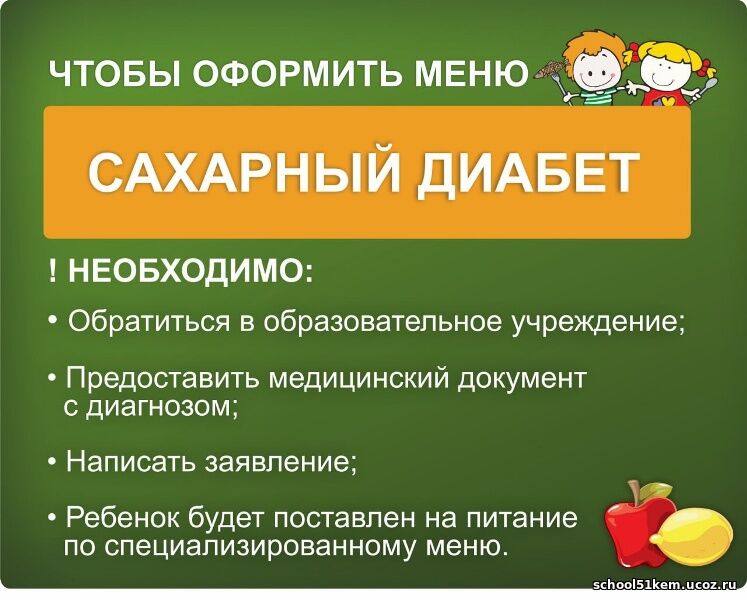 ЧТОБЫ ОФОРМИТЬ МЕНЮ

САХАРНЫЙ ДИАБЕТ

! НЕОБХОДИМО:

• Обратиться в образовательное учреждение;

• Предоставить медицинский документ с диагнозом;

• Написать заявление;

• Ребенок будет поставлен на питание по специализированному меню.

school51kem.ucoz.ru